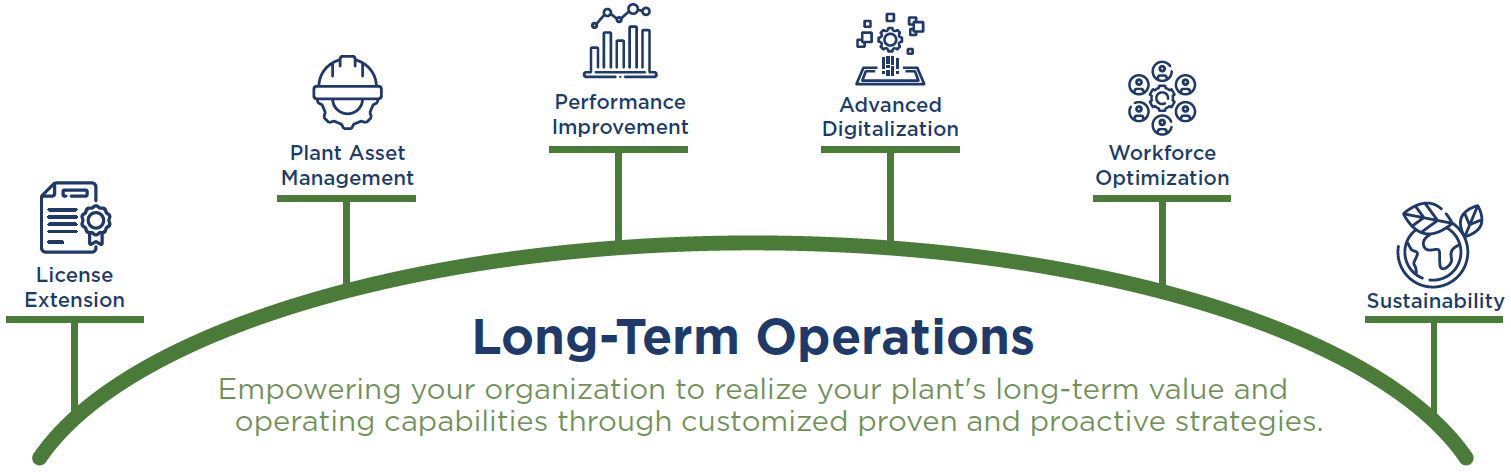 License Extension

Plant Asset Management

Performance Improvement

Advanced Digitalization

Workforce Optimization

Sustainability

Long-Term Operations

Empowering your organization to realize your plant's long-term value and operating capabilities through customized proven and proactive strategies.